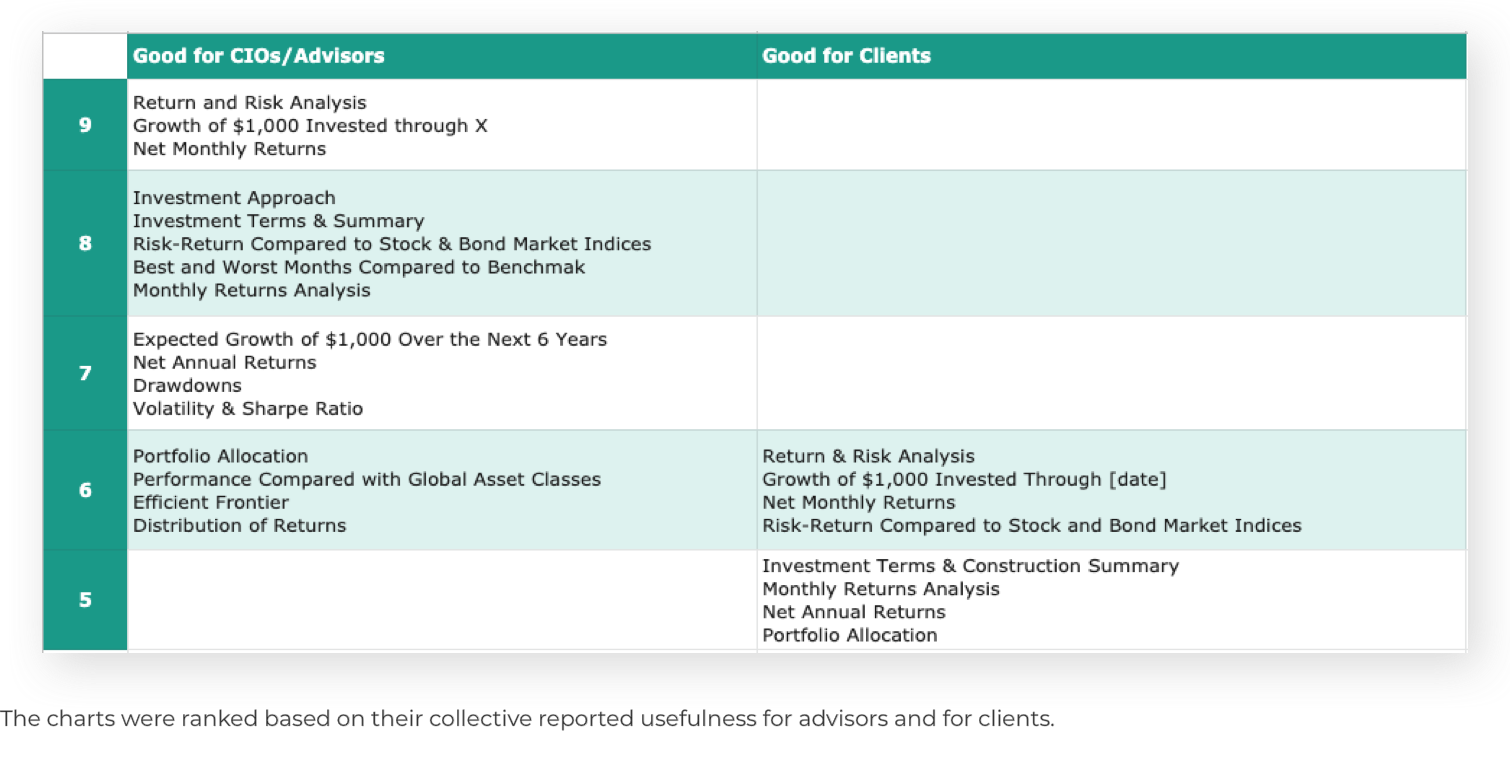 | | Good for CIOs/Advisors | Good for Clients |
|---|---|---|
| 9 | Return and Risk Analysis<br>Growth of \$1,000 Invested through X<br>Net Monthly Returns | |
| 8 | Investment Approach<br>Investment Terms & Summary<br>Risk-Return Compared to Stock & Bond Market Indices<br>Best and Worst Months Compared to Benchmak<br>Monthly Returns Analysis | |
| 7 | Expected Growth of \$1,000 Over the Next 6 Years<br>Net Annual Returns<br>Drawdowns<br>Volatility & Sharpe Ratio | |
| 6 | Portfolio Allocation<br>Performance Compared with Global Asset Classes<br>Efficient Frontier<br>Distribution of Returns | Return & Risk Analysis<br>Growth of \$1,000 Invested Through [date]<br>Net Monthly Returns<br>Risk-Return Compared to Stock and Bond Market Indices |
| 5 | | Investment Terms & Construction Summary<br>Monthly Returns Analysis<br>Net Annual Returns<br>Portfolio Allocation |

The charts were ranked based on their collective reported usefulness for advisors and for clients.